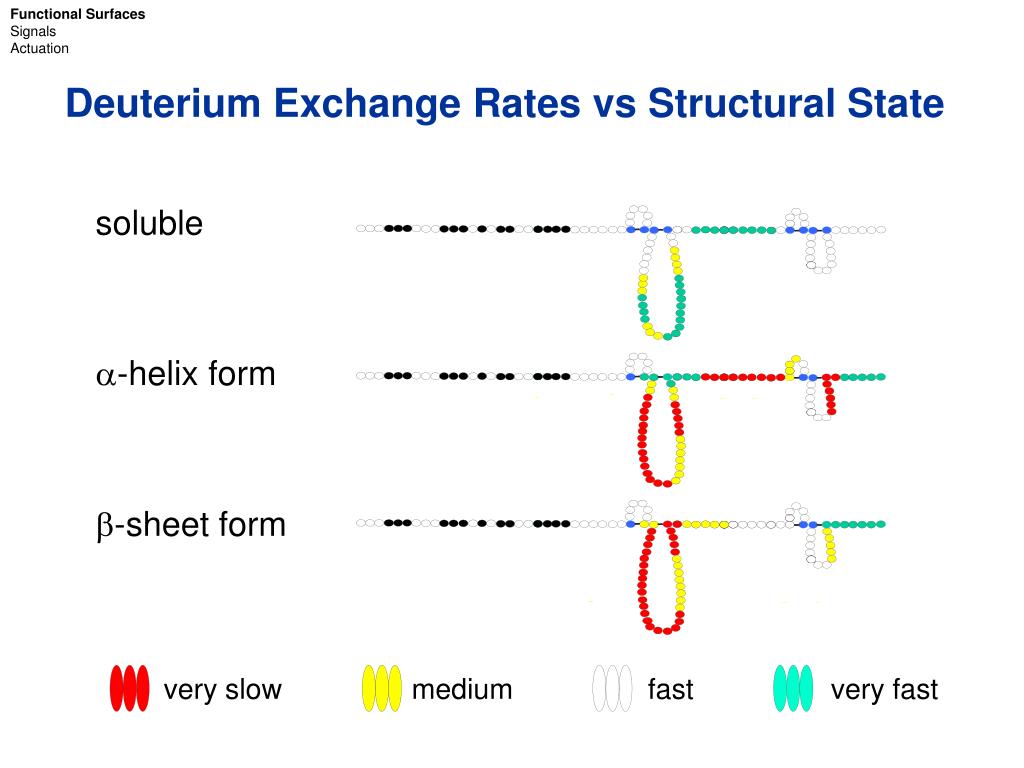 Functional Surfaces
Signals
Actuation

Deuterium Exchange Rates vs Structural State

soluble

$\alpha$-helix form

$\beta$-sheet form

very slow

medium

fast

very fast